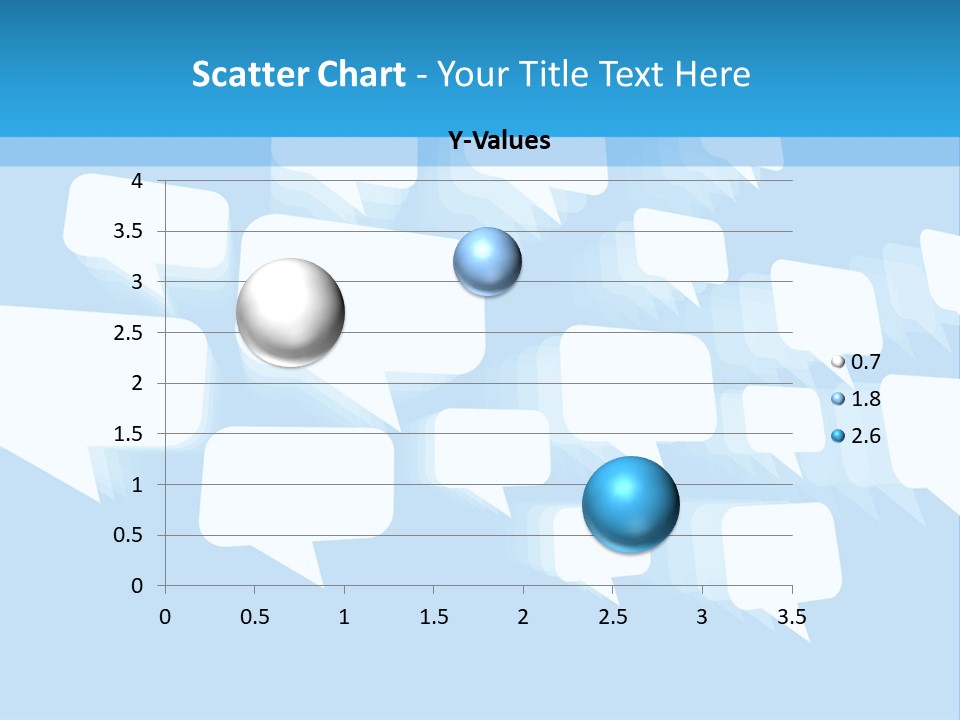 Scatter Chart - Your Title Text Here

Y-Values

4
3.5
3
2.5
2
1.5
1
0.5
0

0 0.5 1 1.5 2 2.5 3 3.5

0.7
1.8
2.6